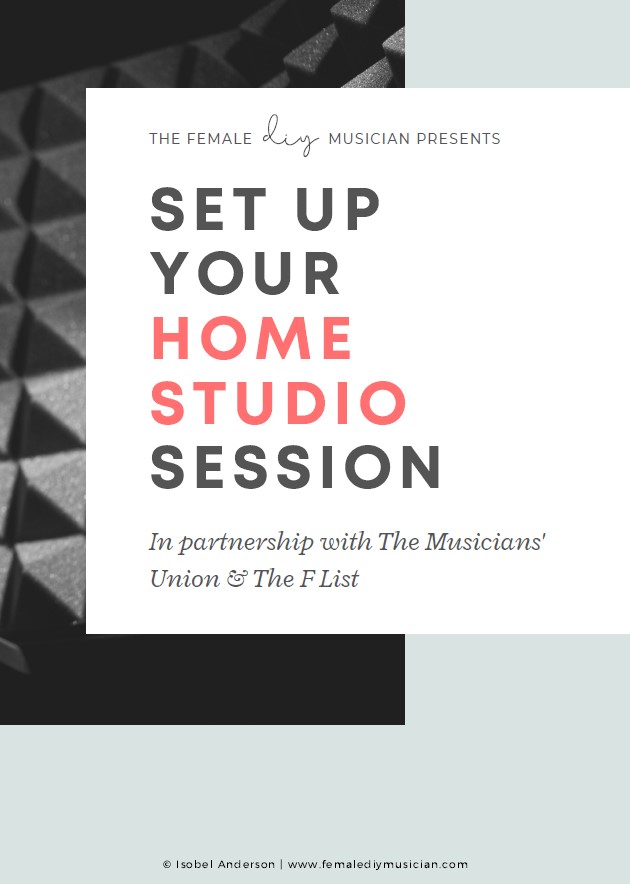 THE FEMALE diy MUSICIAN PRESENTS

SET UP YOUR HOME STUDIO SESSION

In partnership with The Musicians' Union & The F List

© Isobel Anderson | www.femalediymusician.com